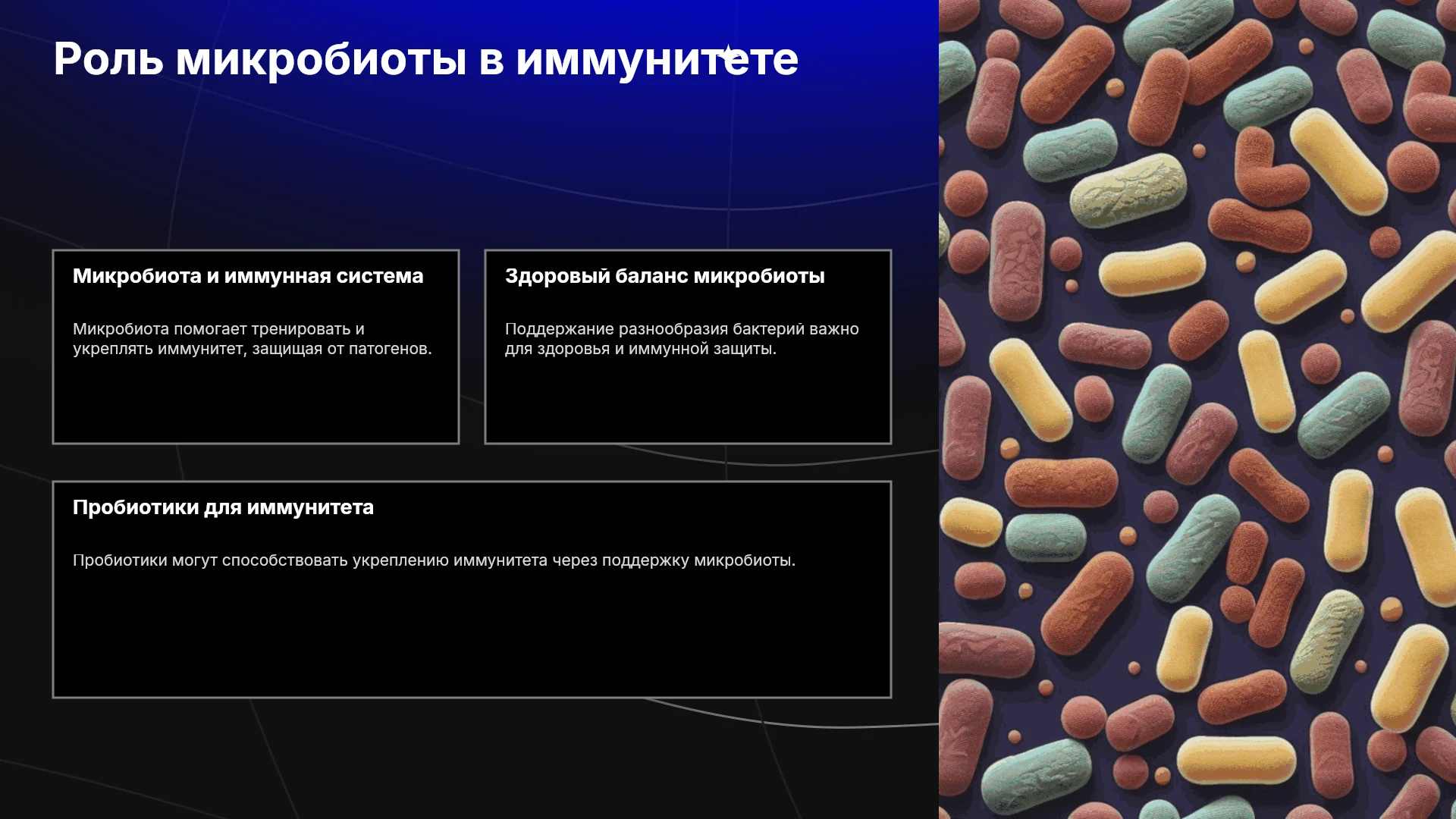 Роль микробиоты в иммунитете

Микробиота и иммунная система

Микробиота помогает тренировать и укреплять иммунитет, защищая от патогенов.

Здоровый баланс микробиоты

Поддержание разнообразия бактерий важно для здоровья и иммунной защиты.

Пробиотики для иммунитета

Пробиотики могут способствовать укреплению иммунитета через поддержку микробиоты.